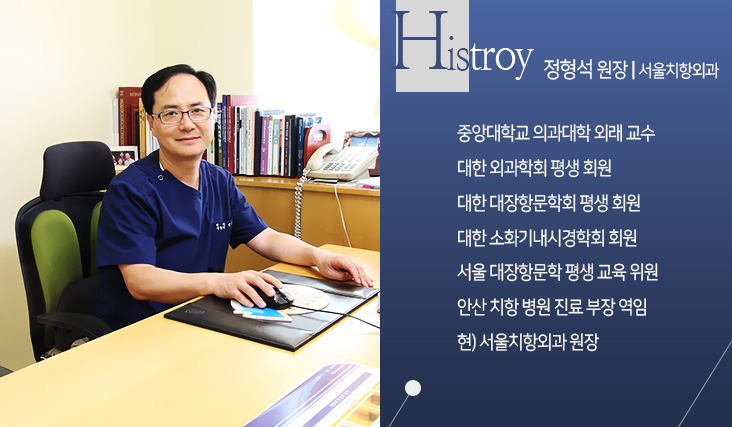 Histroy 정형석 원장 | 서울치항외과

중앙대학교 의과대학 외래 교수
대한 외과학회 평생 회원
대한 대장항문학회 평생 회원
대한 소화기내시경학회 회원
서울 대장항문학 평생 교육 위원
안산 치항 병원 진료 부장 역임
현) 서울치항외과 원장